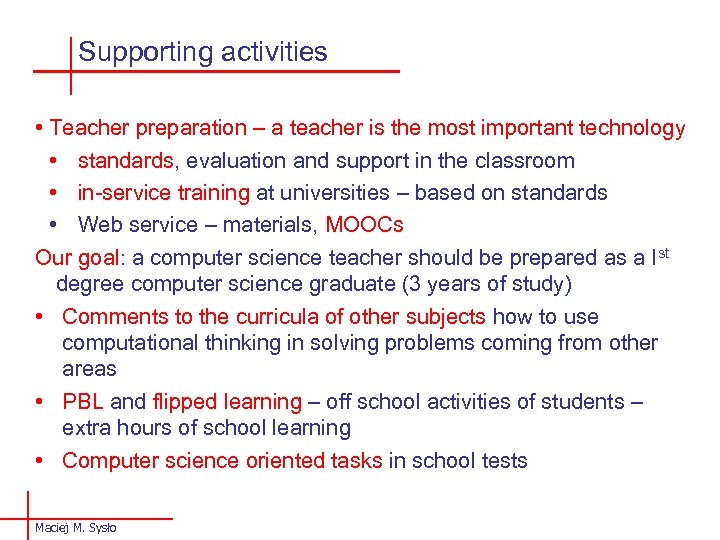 Supporting activities

• Teacher preparation – a teacher is the most important technology
• standards, evaluation and support in the classroom
• in-service training at universities – based on standards
• Web service – materials, MOOCs

Our goal: a computer science teacher should be prepared as a I$^{st}$ degree computer science graduate (3 years of study)

• Comments to the curricula of other subjects how to use computational thinking in solving problems coming from other areas
• PBL and flipped learning – off school activities of students – extra hours of school learning
• Computer science oriented tasks in school tests

Maciej M. Sysło